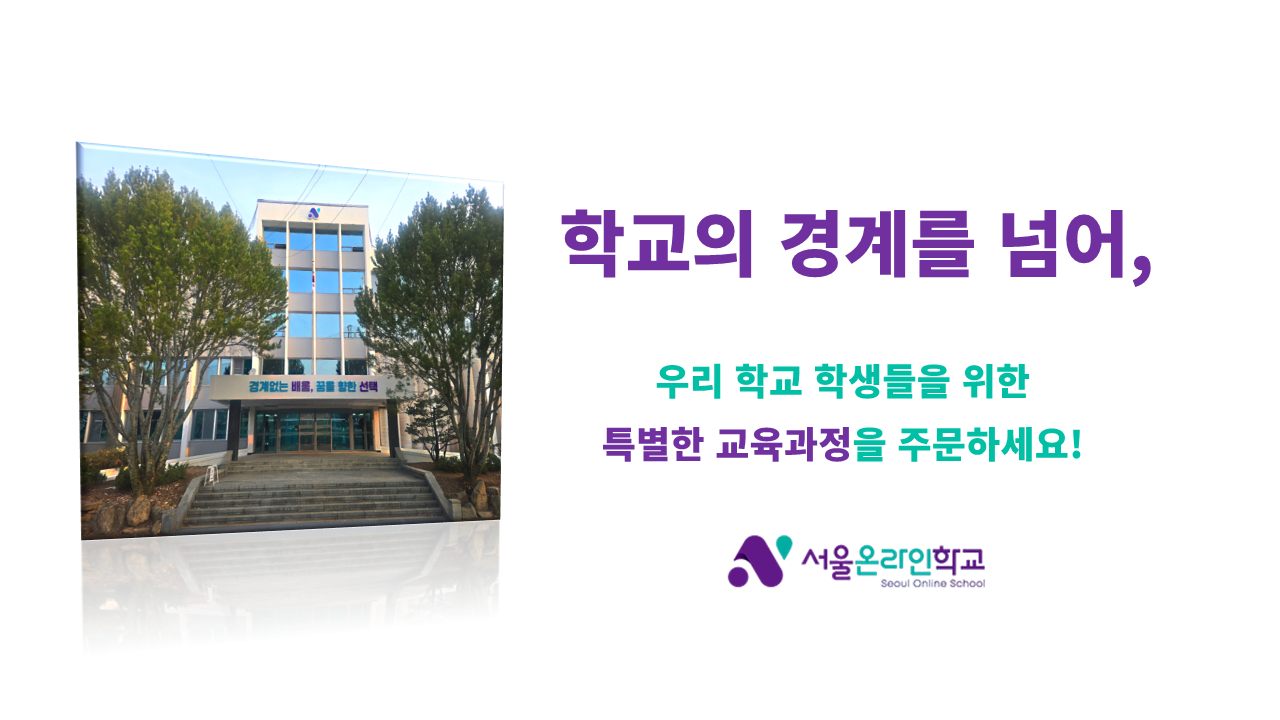 경계없는 배움, 꿈을 향한 선택

학교의 경계를 넘어,

우리 학교 학생들을 위한

특별한 교육과정을 주문하세요!

서울온라인학교
Seoul Online School